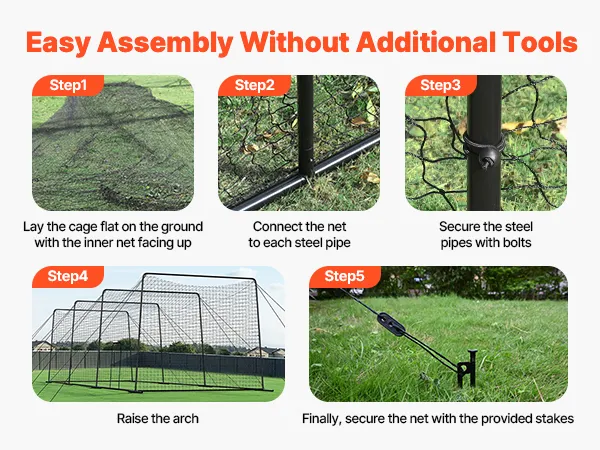 Easy Assembly Without Additional Tools

Step1

Lay the cage flat on the ground with the inner net facing up

Step2

Connect the net to each steel pipe

Step3

Secure the steel pipes with bolts

Step4

Raise the arch

Step5

Finally, secure the net with the provided stakes